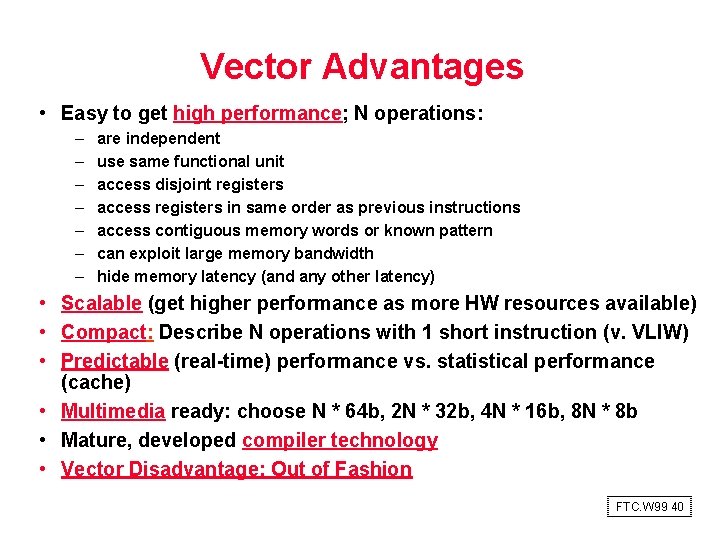 Vector Advantages

• Easy to get high performance; N operations:
– are independent
– use same functional unit
– access disjoint registers
– access registers in same order as previous instructions
– access contiguous memory words or known pattern
– can exploit large memory bandwidth
– hide memory latency (and any other latency)
• Scalable (get higher performance as more HW resources available)
• Compact: Describe N operations with 1 short instruction (v. VLIW)
• Predictable (real-time) performance vs. statistical performance (cache)
• Multimedia ready: choose N * 64b, 2N * 32b, 4N * 16b, 8N * 8b
• Mature, developed compiler technology
• Vector Disadvantage: Out of Fashion

FTC.W99 40